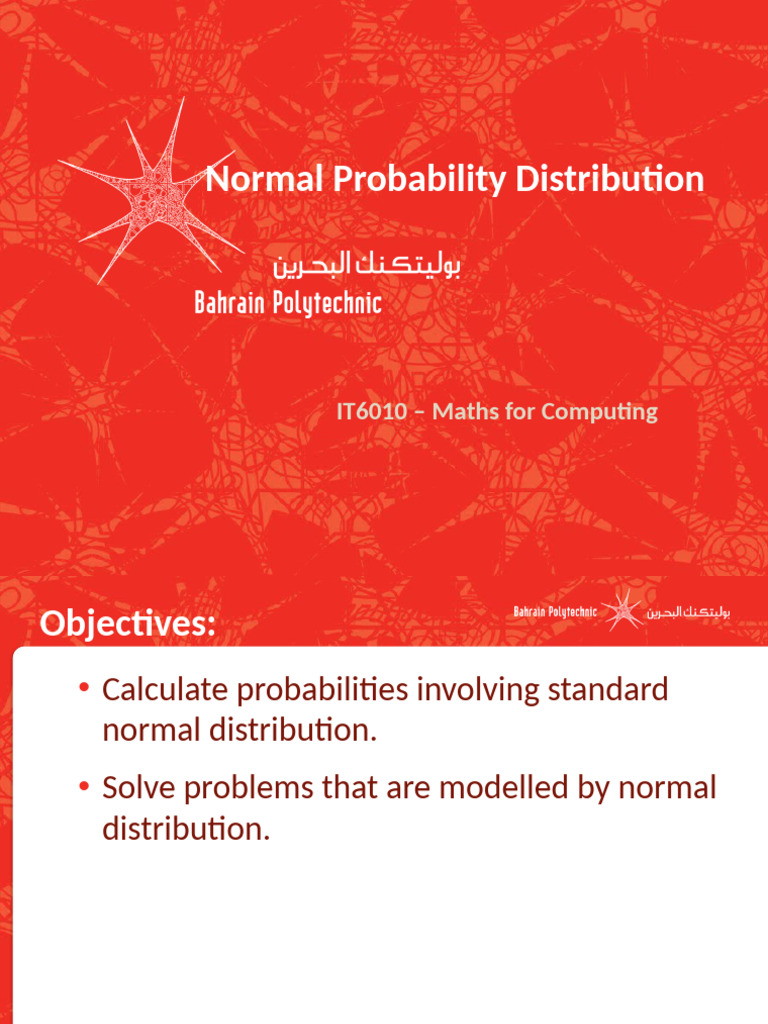 Normal Probability Distribution

بوليتكنك البحرين
Bahrain Polytechnic

IT6010 – Maths for Computing

Objectives:

Bahrain Polytechnic بوليتكنك البحرين

• Calculate probabilities involving standard normal distribution.

• Solve problems that are modelled by normal distribution.